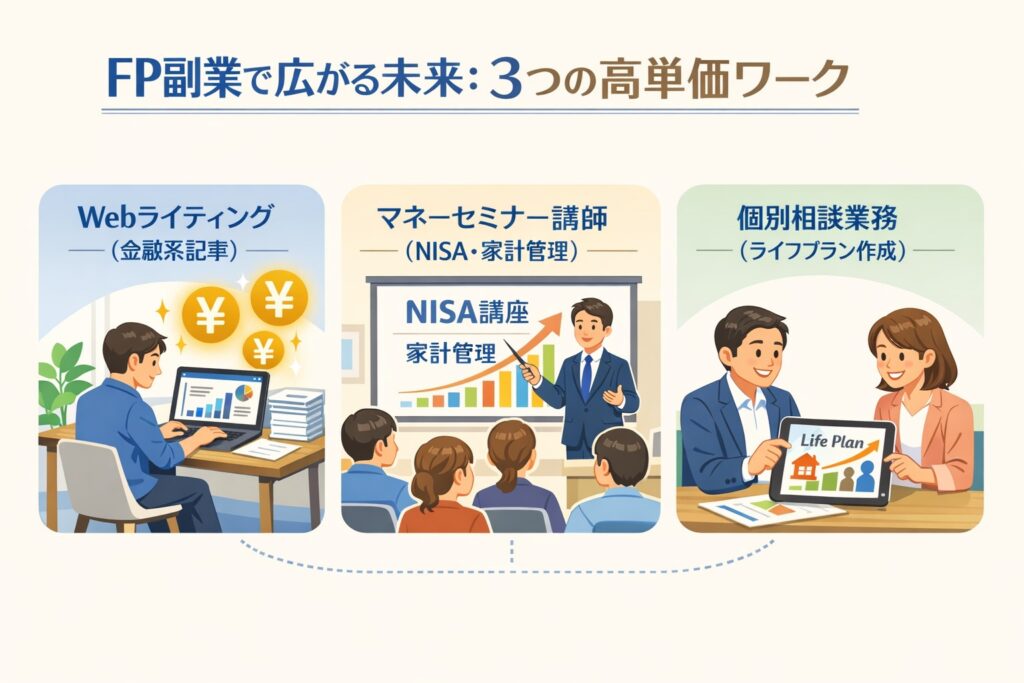 FP副業で広がる未来：3つの高単価ワーク

Webライティング
（金融系記事）

¥ ¥ ¥

マネーセミナー講師
（NISA・家計管理）

NISA講座
家計管理

個別相談業務
（ライフプラン作成）

Life Plan